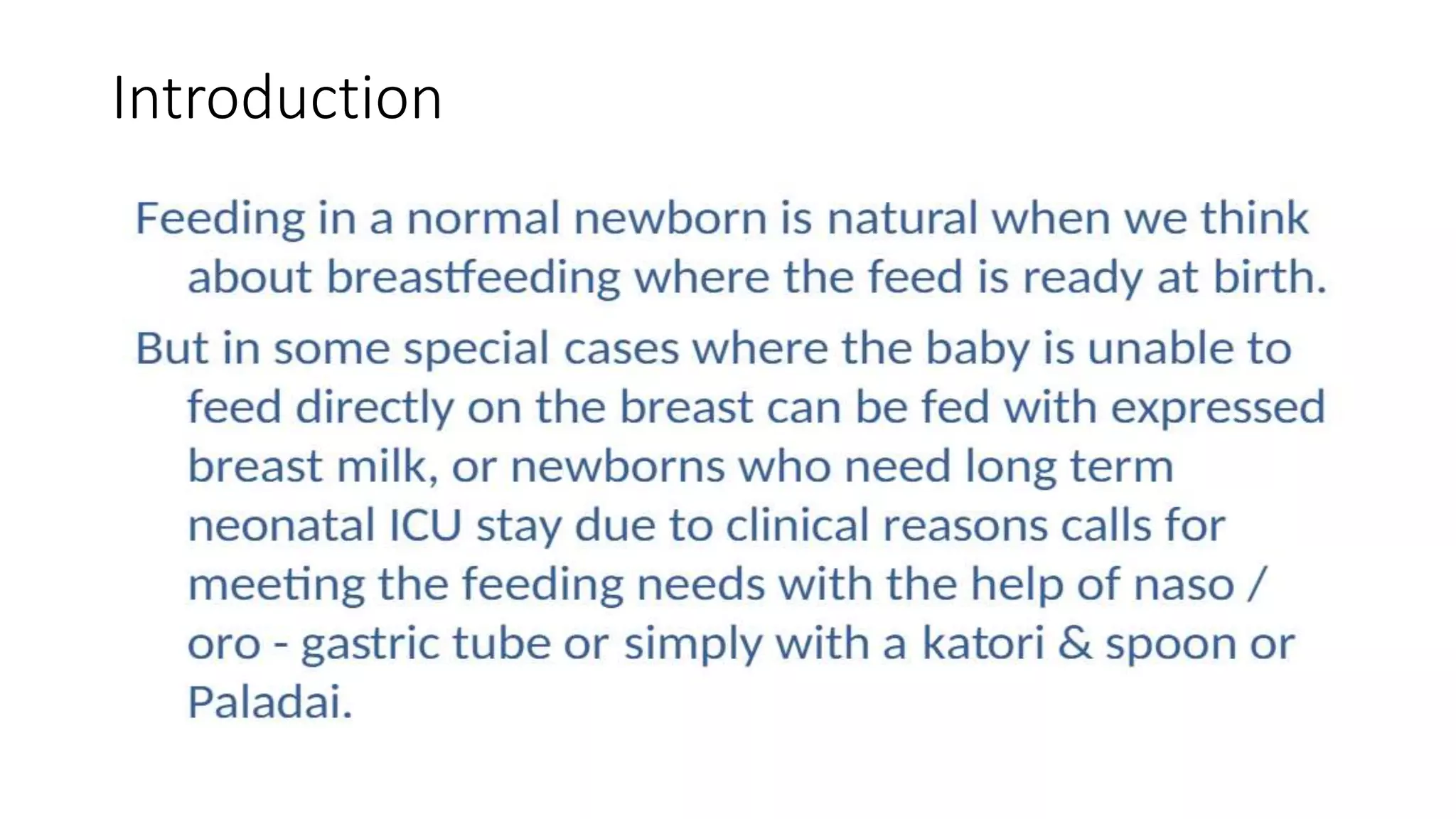 Introduction

Feeding in a normal newborn is natural when we think about breastfeeding where the feed is ready at birth.

But in some special cases where the baby is unable to feed directly on the breast can be fed with expressed breast milk, or newborns who need long term neonatal ICU stay due to clinical reasons calls for meeting the feeding needs with the help of naso / oro - gastric tube or simply with a katori & spoon or Paladai.